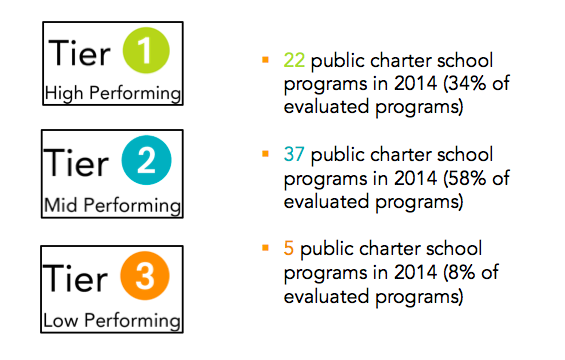 Tier 1
High Performing

Tier 2
Mid Performing

Tier 3
Low Performing

▪ 22 public charter school programs in 2014 (34% of evaluated programs)

▪ 37 public charter school programs in 2014 (58% of evaluated programs)

▪ 5 public charter school programs in 2014 (8% of evaluated programs)